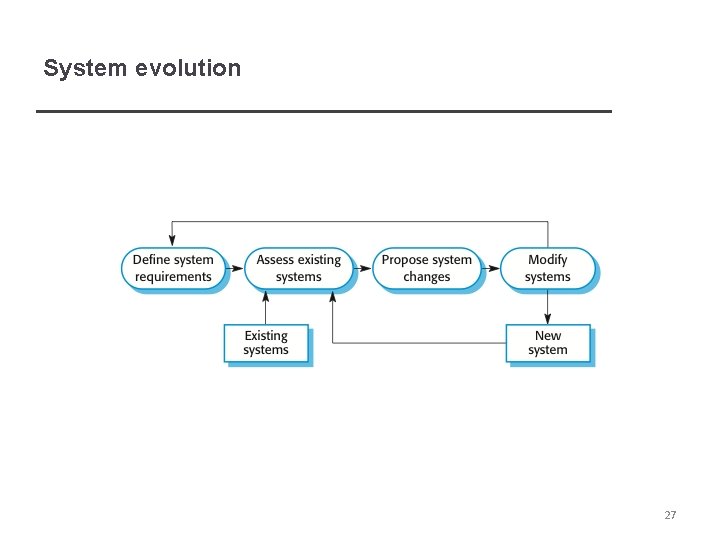 System evolution

Define system requirements

Assess existing systems

Propose system changes

Modify systems

Existing systems

New system

27